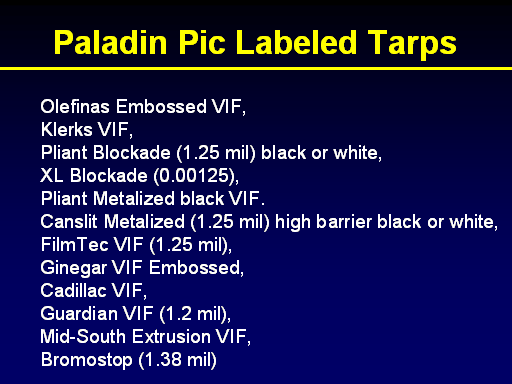 Paladin Pic Labeled Tarps

Olefinas Embossed VIF,
Klerks VIF,
Pliant Blockade (1.25 mil) black or white,
XL Blockade (0.00125),
Pliant Metalized black VIF.
Canslit Metalized (1.25 mil) high barrier black or white,
FilmTec VIF (1.25 mil),
Ginegar VIF Embossed,
Cadillac VIF,
Guardian VIF (1.2 mil),
Mid-South Extrusion VIF,
Bromostop (1.38 mil)